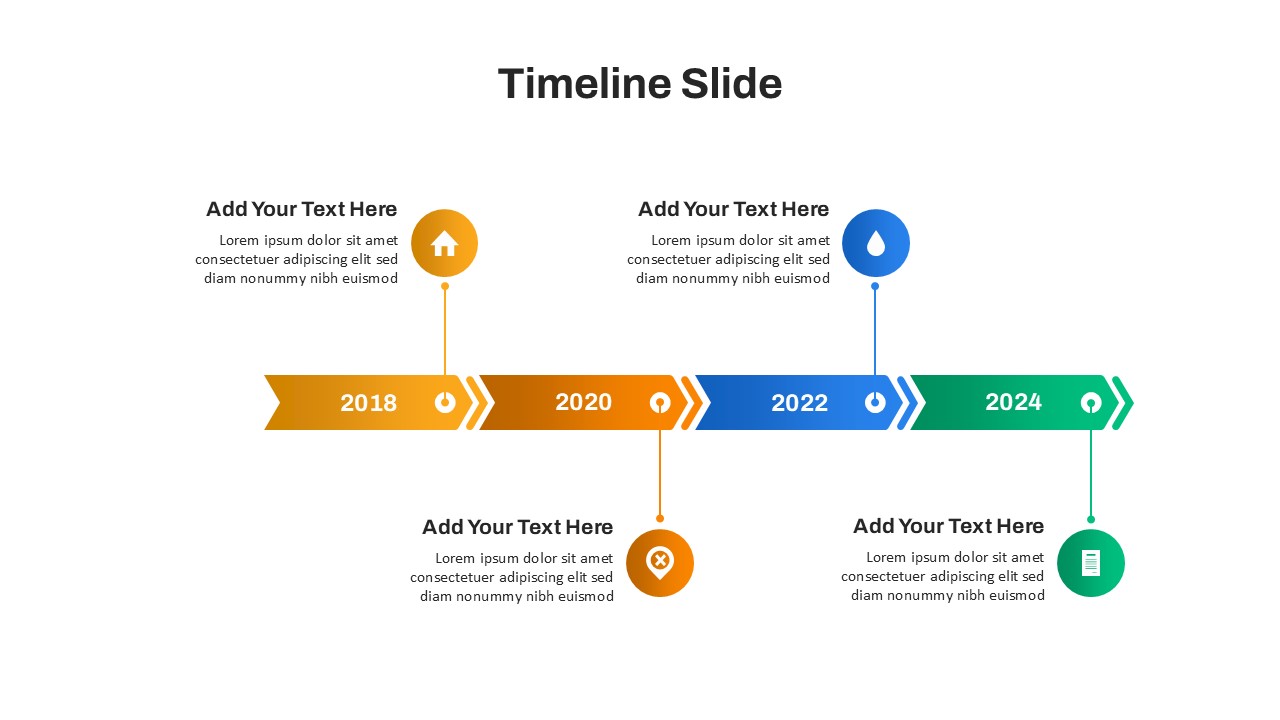 Timeline Slide

Add Your Text Here
Lorem ipsum dolor sit amet consectetuer adipiscing elit sed diam nonummy nibh euismod

Add Your Text Here
Lorem ipsum dolor sit amet consectetuer adipiscing elit sed diam nonummy nibh euismod

2018

2020

2022

2024

Add Your Text Here
Lorem ipsum dolor sit amet consectetuer adipiscing elit sed diam nonummy nibh euismod

Add Your Text Here
Lorem ipsum dolor sit amet consectetuer adipiscing elit sed diam nonummy nibh euismod